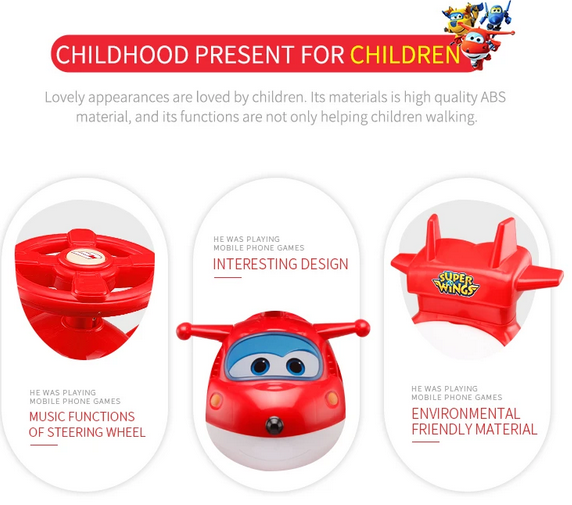 CHILDHOOD PRESENT FOR CHILDREN

Lovely appearances are loved by children. Its materials is high quality ABS material, and its functions are not only helping children walking.

HE WAS PLAYING
MOBILE PHONE GAMES
MUSIC FUNCTIONS
OF STEERING WHEEL

HE WAS PLAYING
MOBILE PHONE GAMES
INTERESTING DESIGN

SUPER WINGS

HE WAS PLAYING
MOBILE PHONE GAMES
ENVIRONMENTAL
FRIENDLY MATERIAL